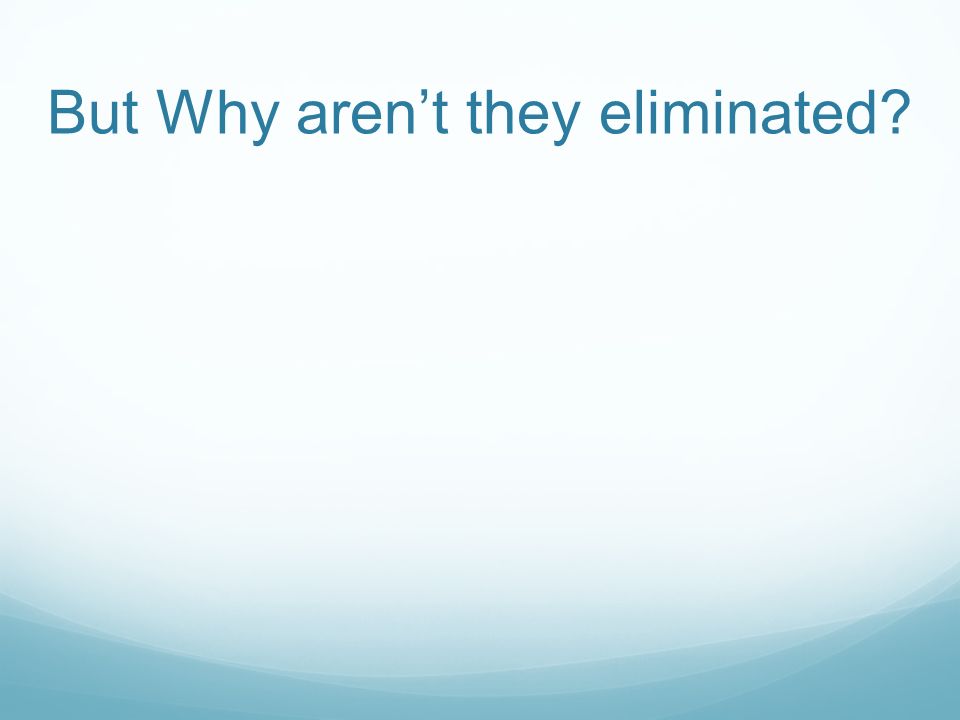 But Why aren’t they eliminated?